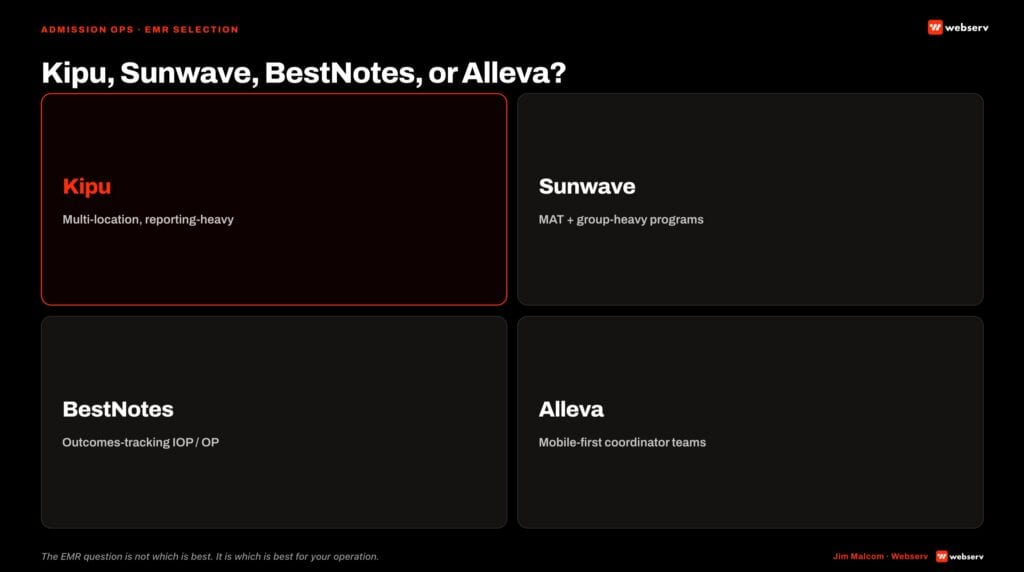 ADMISSION OPS · EMR SELECTION

webserv

Kipu, Sunwave, BestNotes, or Alleva?

Kipu

Multi-location, reporting-heavy

Sunwave

MAT + group-heavy programs

BestNotes

Outcomes-tracking IOP / OP

Alleva

Mobile-first coordinator teams

The EMR question is not which is best. It is which is best for your operation.

Jim Malcom · Webserv

webserv